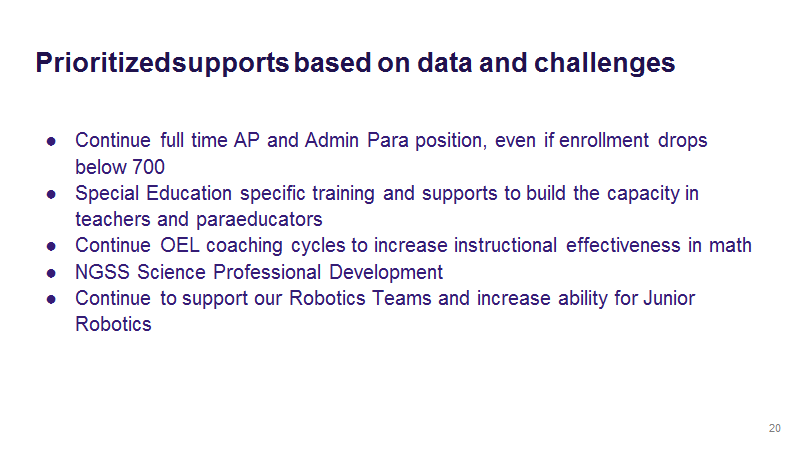 Prioritizedsupports based on data and challenges

● Continue full time AP and Admin Para position, even if enrollment drops below 700
● Special Education specific training and supports to build the capacity in teachers and paraeducators
● Continue OEL coaching cycles to increase instructional effectiveness in math
● NGSS Science Professional Development
● Continue to support our Robotics Teams and increase ability for Junior Robotics

20